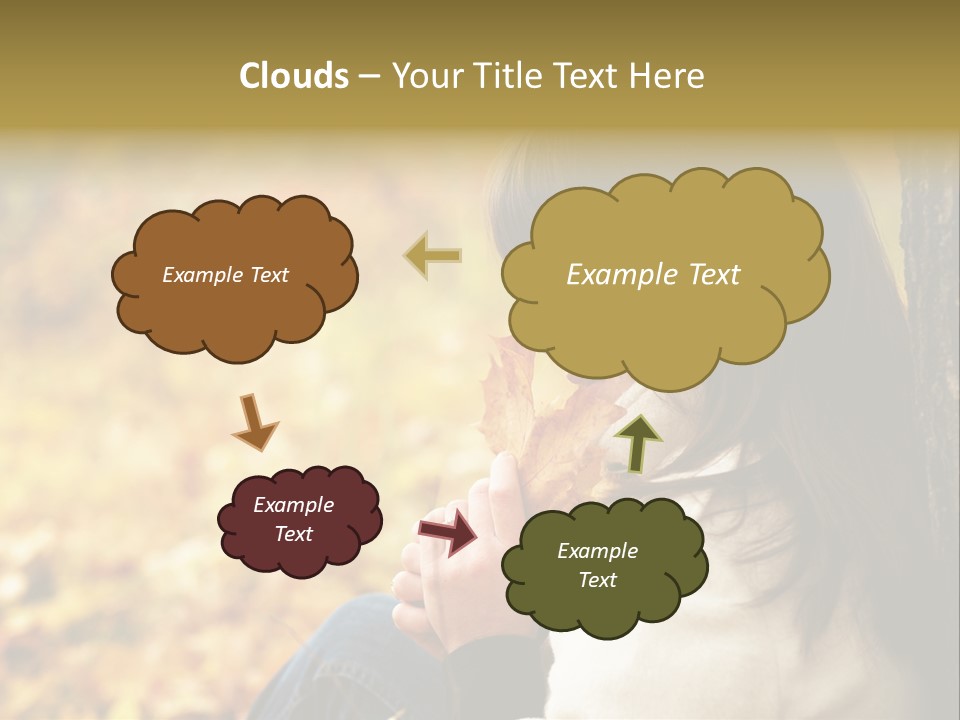 Clouds – Your Title Text Here

Example Text

Example Text

Example Text

Example Text